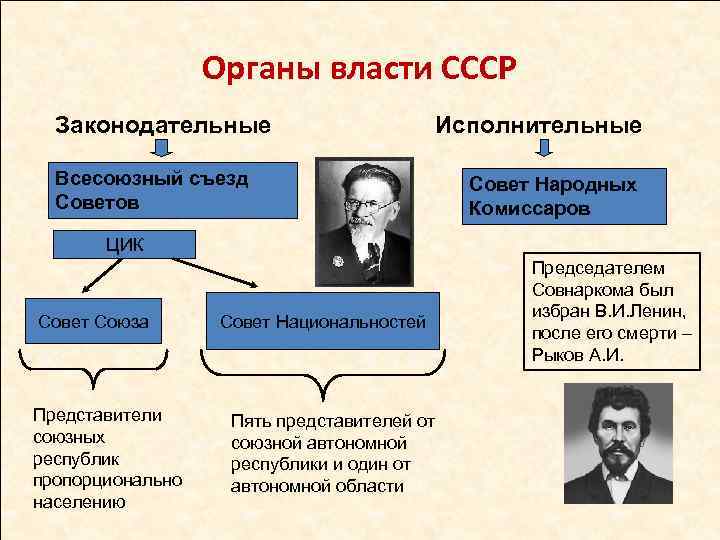 Органы власти СССР

Законодательные

Всесоюзный съезд Советов

ЦИК

Совет Союза

Совет Национальностей

Представители союзных республик пропорционально населению

Пять представителей от союзной автономной республики и один от автономной области

Исполнительные

Совет Народных Комиссаров

Председателем Совнаркома был избран В.И.Ленин, после его смерти – Рыков А.И.